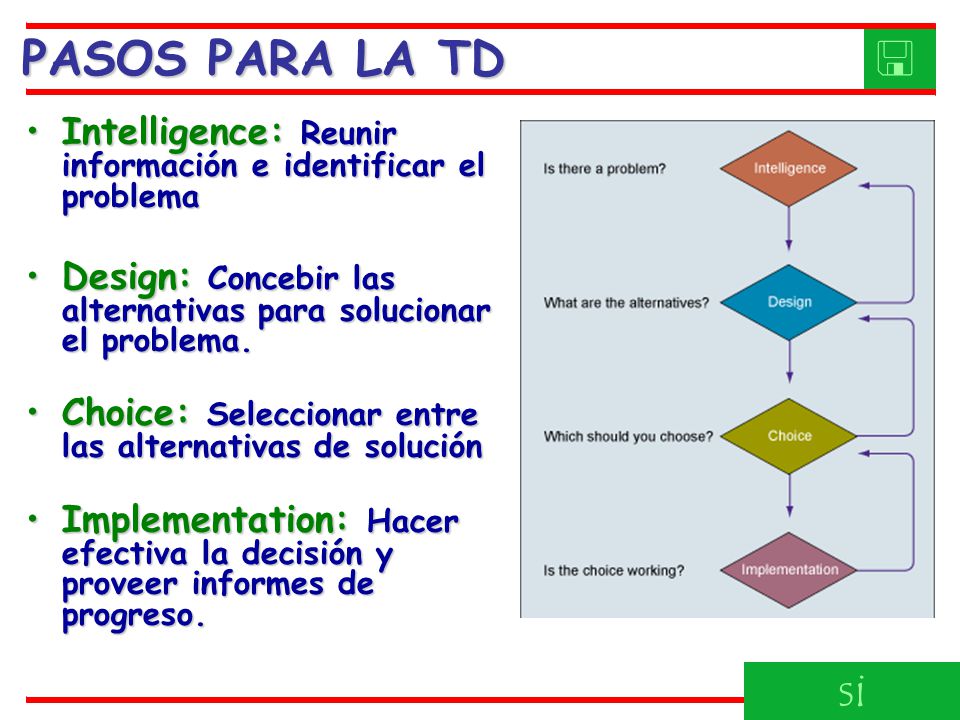 PASOS PARA LA TD

• Intelligence: Reunir información e identificar el problema

• Design: Concebir las alternativas para solucionar el problema.

• Choice: Seleccionar entre las alternativas de solución

• Implementation: Hacer efectiva la decisión y proveer informes de progreso.

Is there a problem?
Intelligence
What are the alternatives?
Design
Which should you choose?
Choice
Is the choice working?
Implementation

si